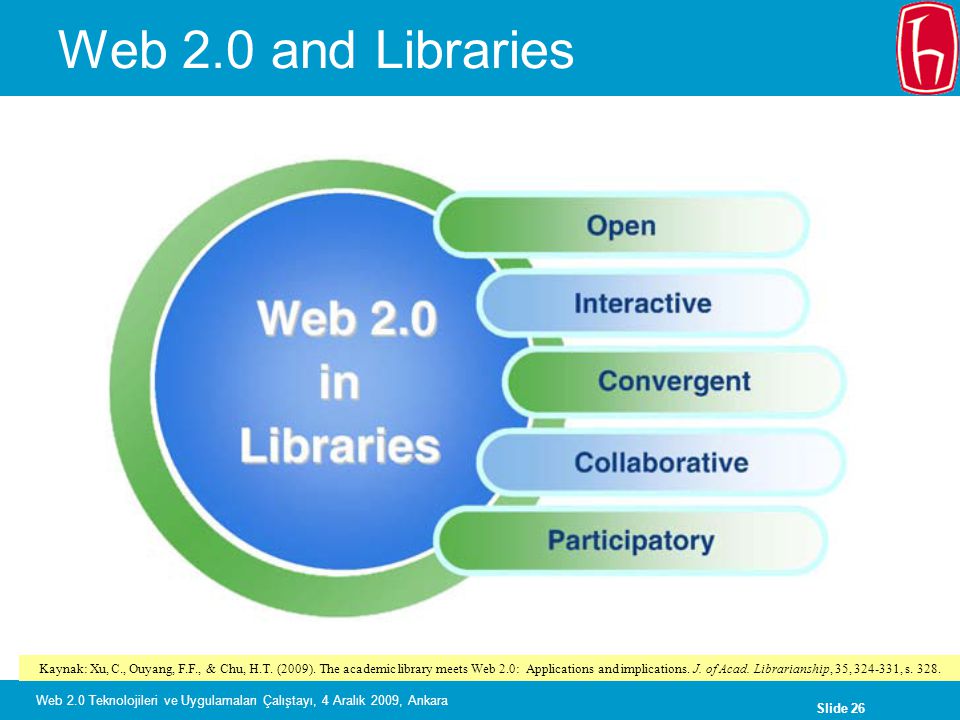 Web 2.0 and Libraries

Web 2.0 in Libraries

Open

Interactive

Convergent

Collaborative

Participatory

Kaynak: Xu, C., Ouyang, F.F., & Chu, H.T. (2009). The academic library meets Web 2.0: Applications and implications. J. of Acad. Librarianship, 35, 324-331, s. 328.

Web 2.0 Teknolojileri ve Uygulamaları Çalıştayı, 4 Aralık 2009, Ankara

Slide 26